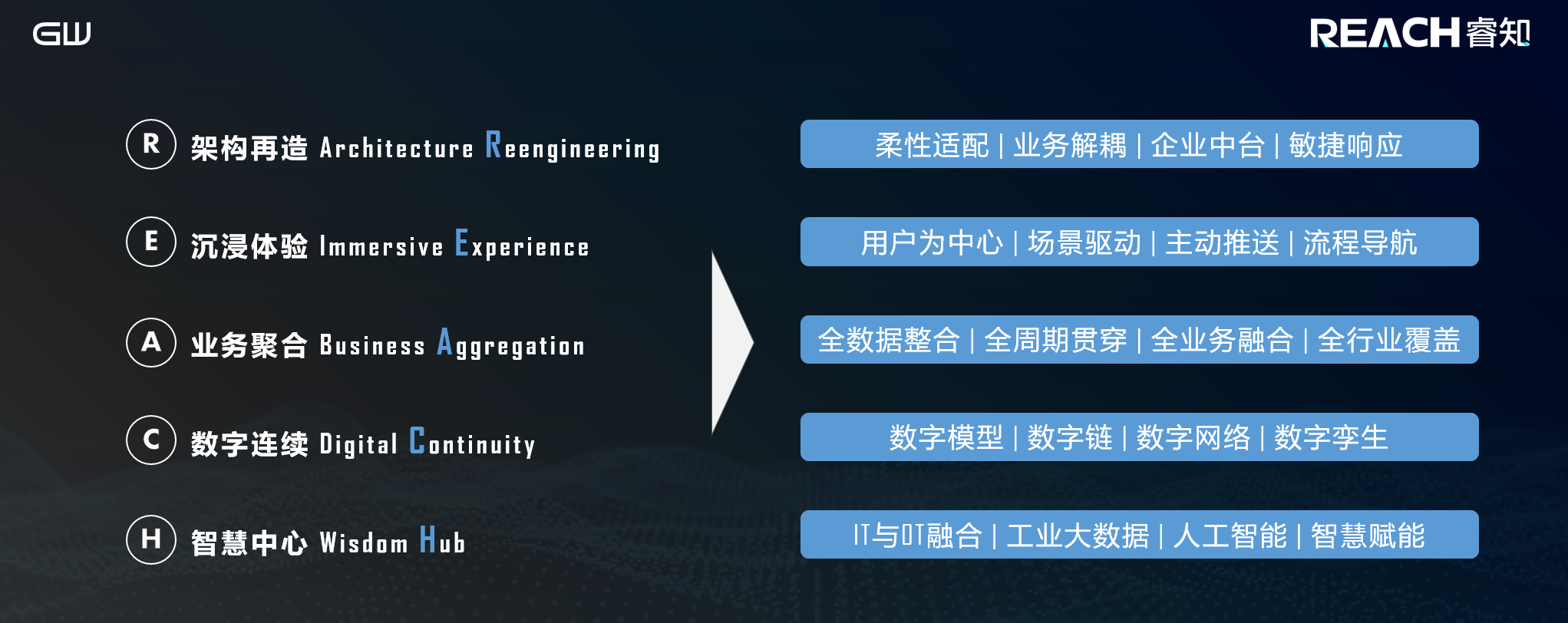 GW

REACH睿知

R 架构再造 Architecture Reengineering

E 沉浸体验 Immersive Experience

A 业务聚合 Business Aggregation

C 数字连续 Digital Continuity

H 智慧中心 Wisdom Hub

柔性适配 | 业务解耦 | 企业中台 | 敏捷响应

用户为中心 | 场景驱动 | 主动推送 | 流程导航

全数据整合 | 全周期贯穿 | 全业务融合 | 全行业覆盖

数字模型 | 数字链 | 数字网络 | 数字孪生

IT与OT融合 | 工业大数据 | 人工智能 | 智慧赋能